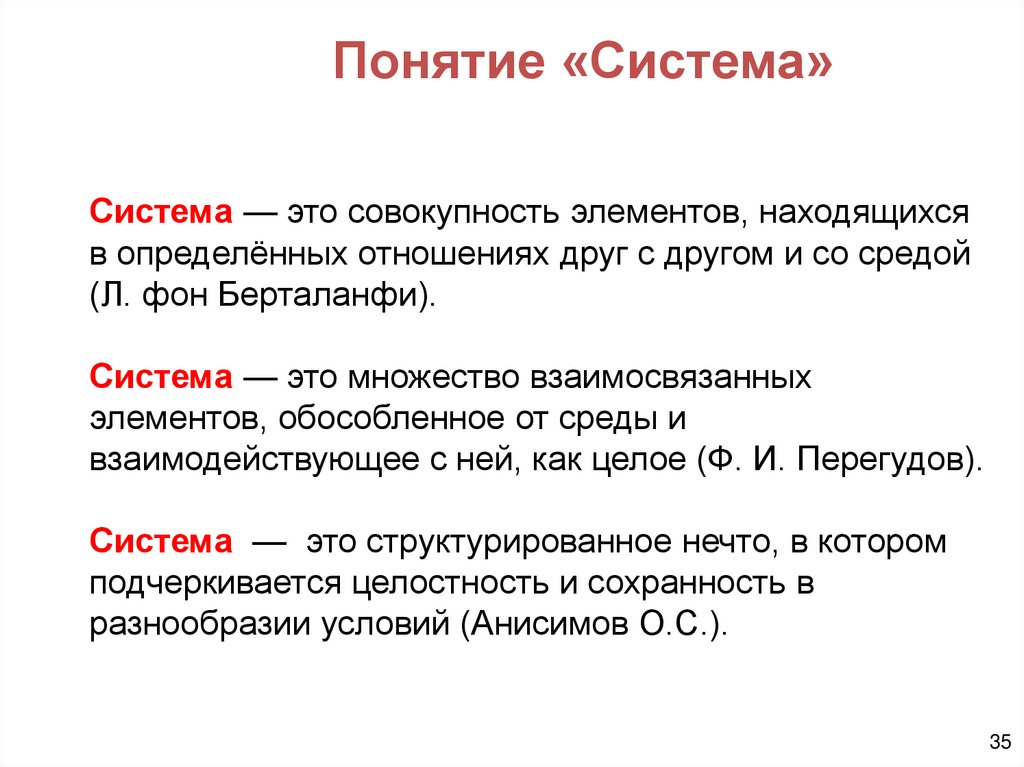 Понятие «Система»

Система — это совокупность элементов, находящихся в определённых отношениях друг с другом и со средой (Л. фон Берталанфи).

Система — это множество взаимосвязанных элементов, обособленное от среды и взаимодействующее с ней, как целое (Ф. И. Перегудов).

Система — это структурированное нечто, в котором подчеркивается целостность и сохранность в разнообразии условий (Анисимов О.С.).

35